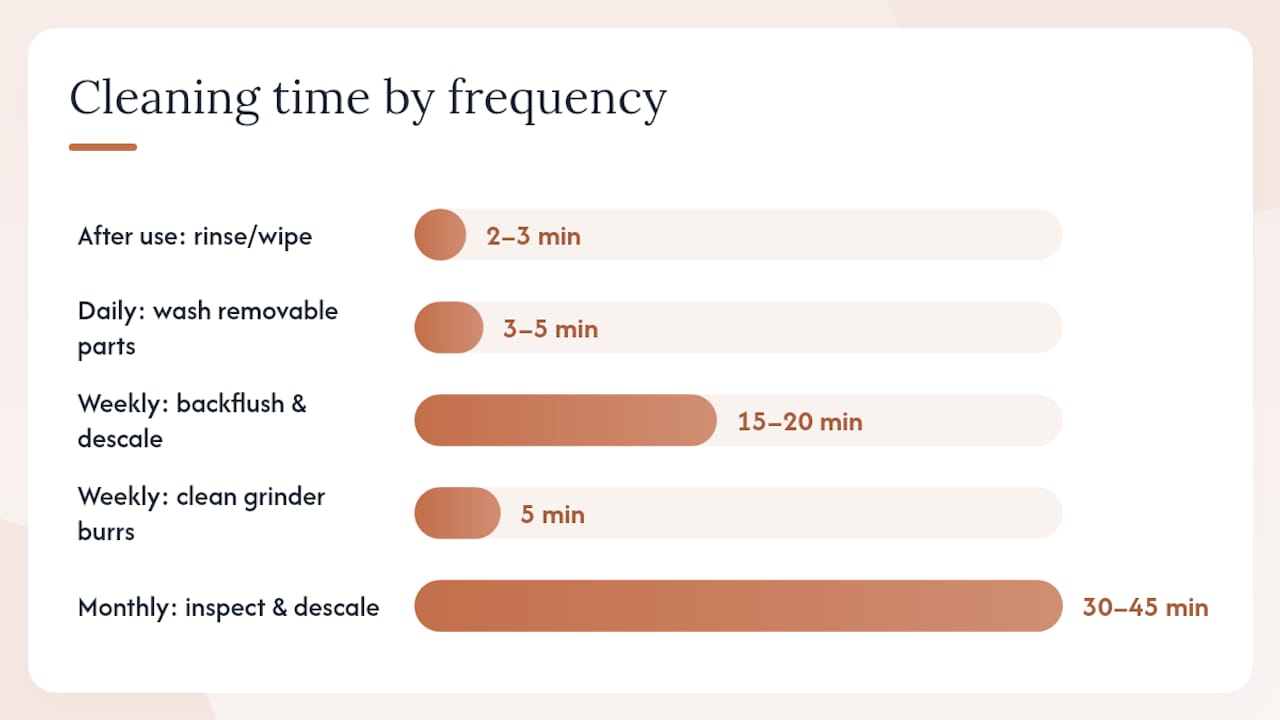 Cleaning time by frequency

After use: rinse/wipe
2–3 min

Daily: wash removable parts
3–5 min

Weekly: backflush & descale
15–20 min

Weekly: clean grinder burrs
5 min

Monthly: inspect & descale
30–45 min